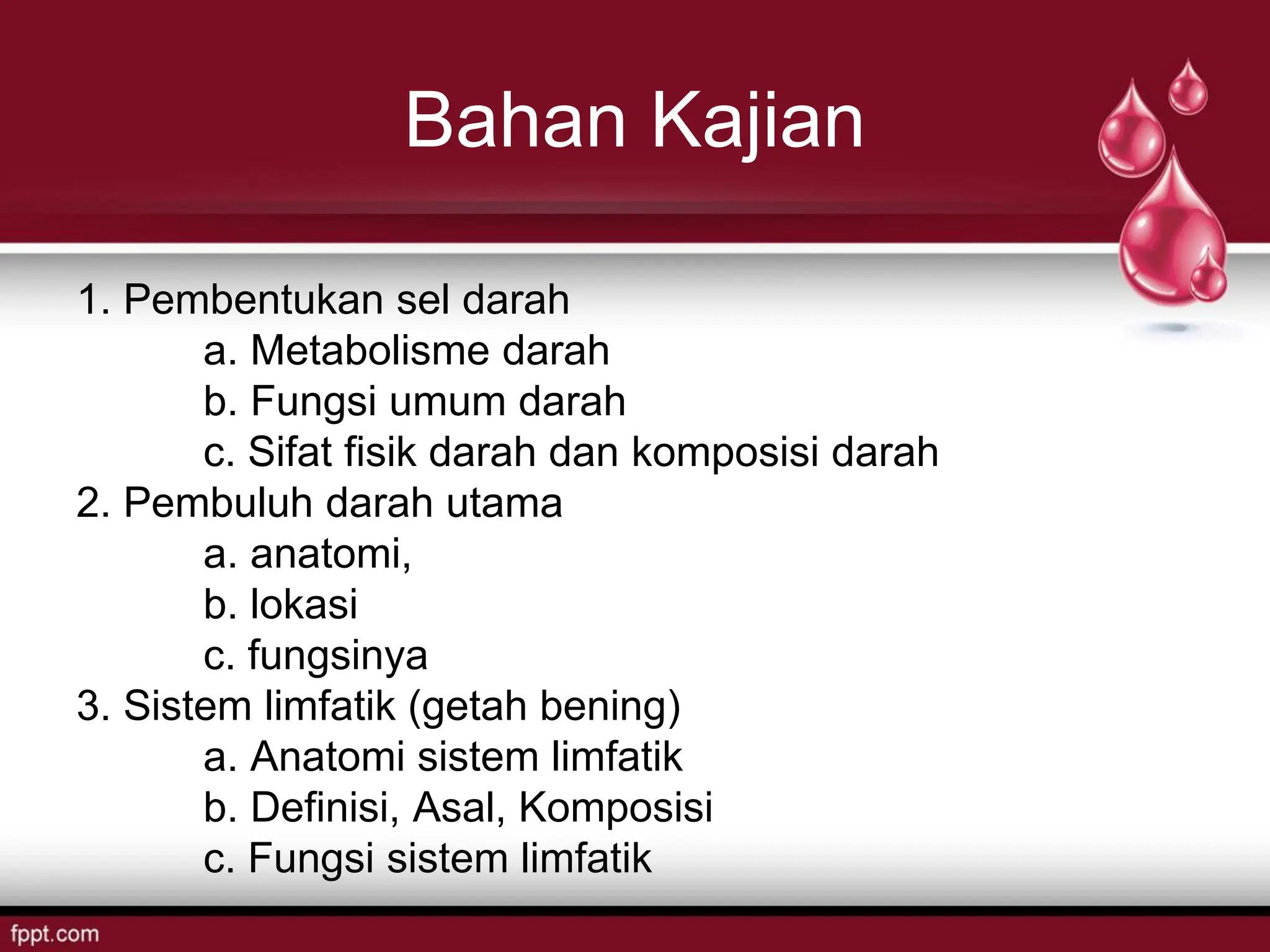 Bahan Kajian

1. Pembentukan sel darah
a. Metabolisme darah
b. Fungsi umum darah
c. Sifat fisik darah dan komposisi darah
2. Pembuluh darah utama
a. anatomi,
b. lokasi
c. fungsinya
3. Sistem limfatik (getah bening)
a. Anatomi sistem limfatik
b. Definisi, Asal, Komposisi
c. Fungsi sistem limfatik

fppt.com